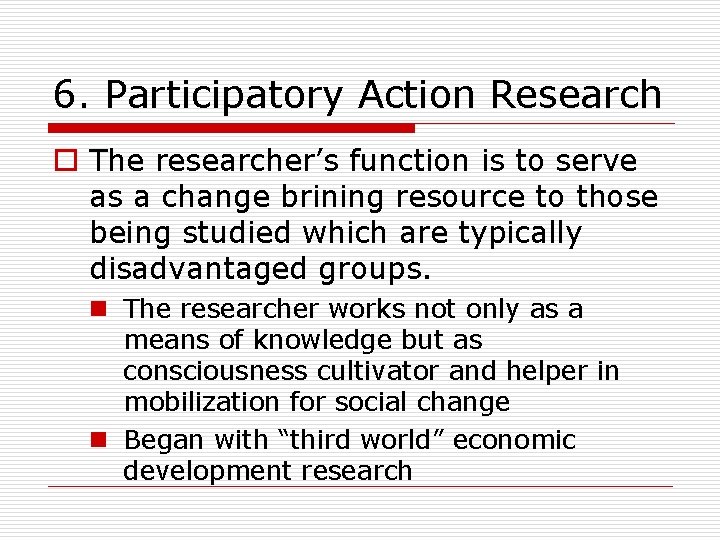 6. Participatory Action Research

The researcher’s function is to serve as a change brining resource to those being studied which are typically disadvantaged groups.

The researcher works not only as a means of knowledge but as consciousness cultivator and helper in mobilization for social change

Began with “third world” economic development research